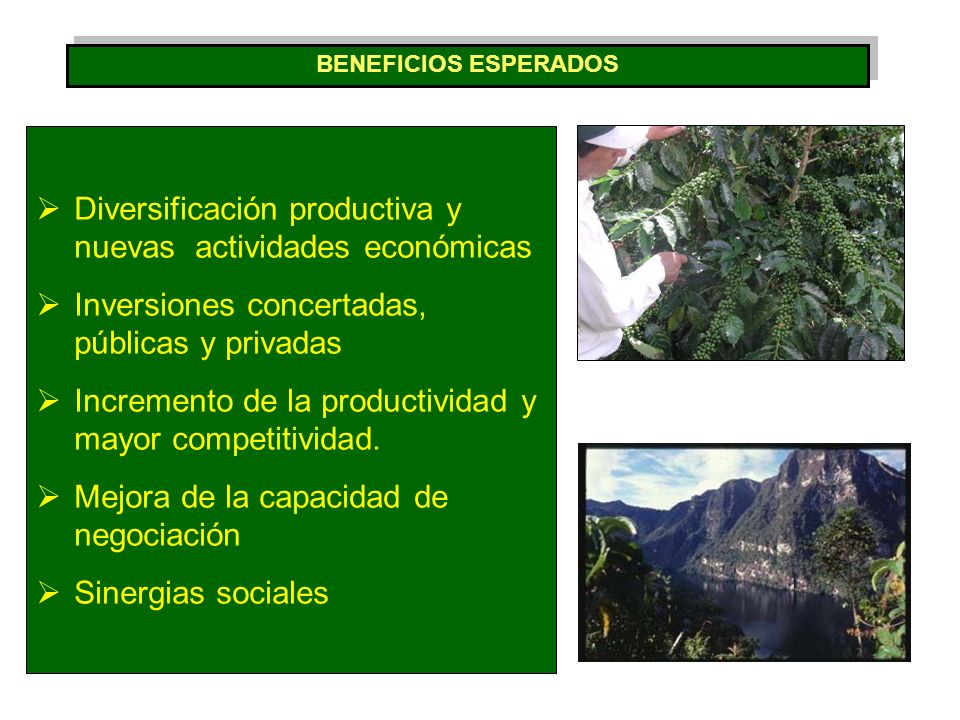 BENEFICIOS ESPERADOS

➢ Diversificación productiva y nuevas actividades económicas

➢ Inversiones concertadas, públicas y privadas

➢ Incremento de la productividad y mayor competitividad.

➢ Mejora de la capacidad de negociación

➢ Sinergias sociales